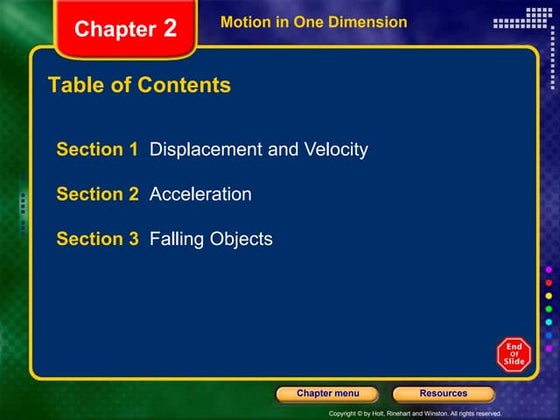 Chapter 2

Motion in One Dimension

Table of Contents

Section 1 Displacement and Velocity

Section 2 Acceleration

Section 3 Falling Objects

End Of Slide

Chapter menu

Resources

Copyright © by Holt, Rinehart and Winston. All rights reserved.